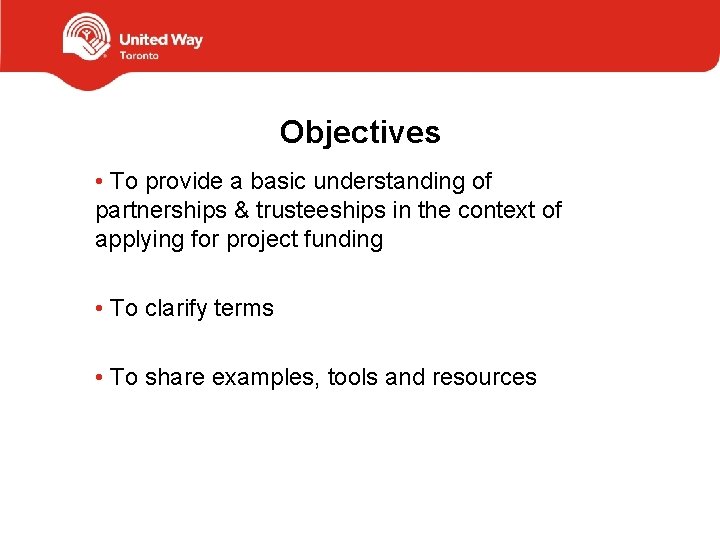 United Way
Toronto

Objectives

• To provide a basic understanding of partnerships & trusteeships in the context of applying for project funding

• To clarify terms

• To share examples, tools and resources